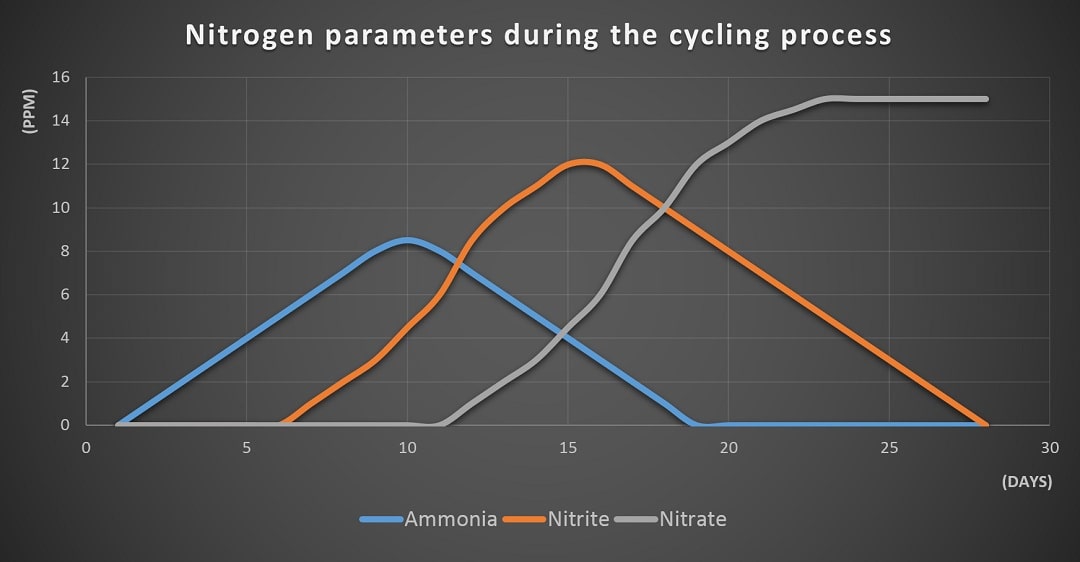 Nitrogen parameters during the cycling process

(PPM)

16
14
12
10
8
6
4
2
0

0 5 10 15 20 25 30

(DAYS)

Ammonia Nitrite Nitrate